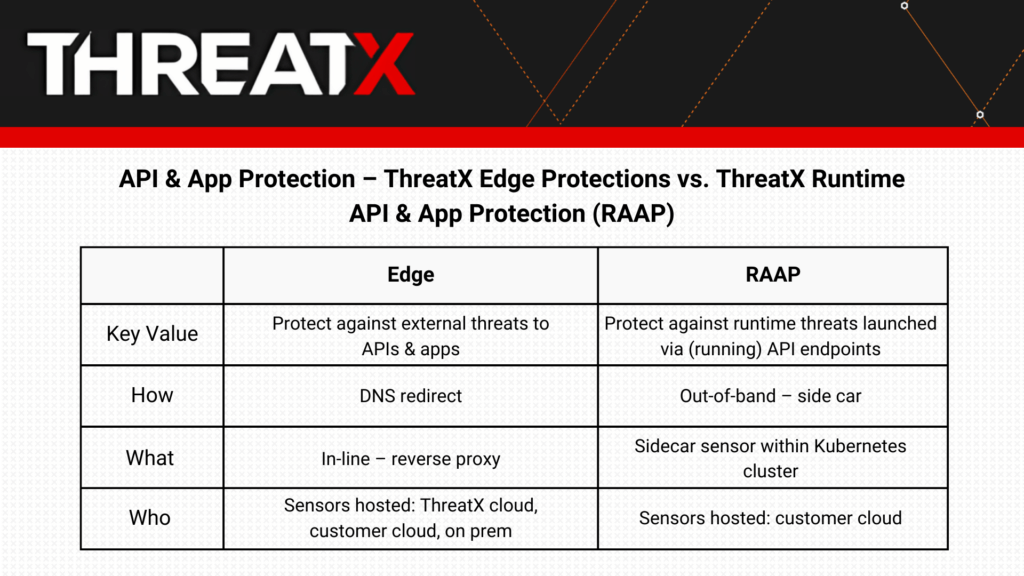 THREATX

API & App Protection – ThreatX Edge Protections vs. ThreatX Runtime API & App Protection (RAAP)

| | Edge | RAAP |
|---|---|---|
| Key Value | Protect against external threats to APIs & apps | Protect against runtime threats launched via (running) API endpoints |
| How | DNS redirect | Out-of-band – side car |
| What | In-line – reverse proxy | Sidecar sensor within Kubernetes cluster |
| Who | Sensors hosted: ThreatX cloud, customer cloud, on prem | Sensors hosted: customer cloud |